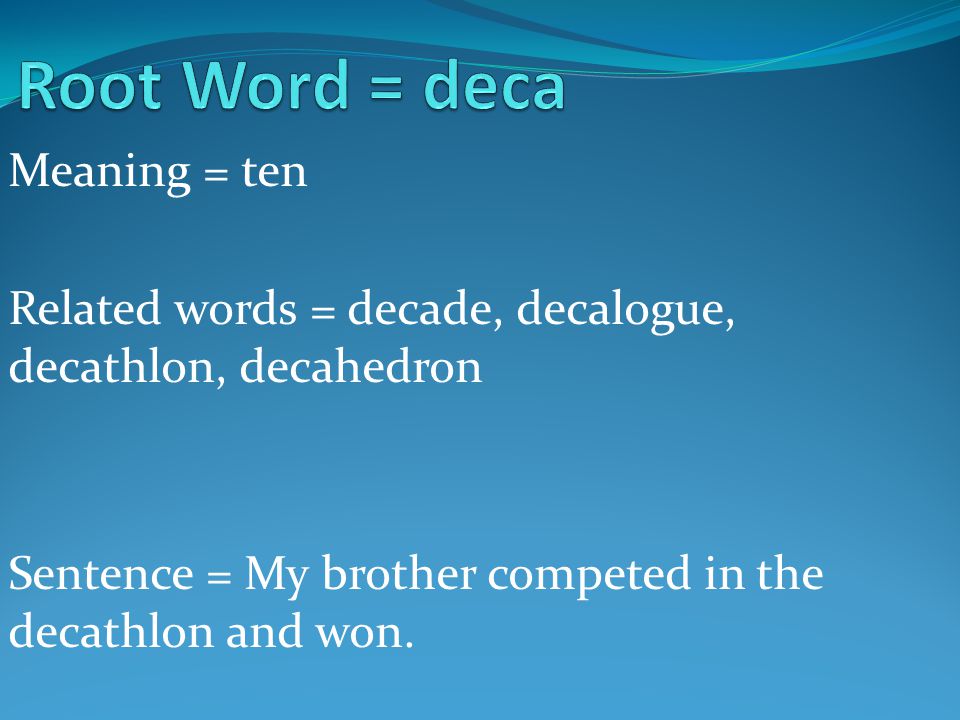 Root Word = deca

Meaning = ten

Related words = decade, decalogue, decathlon, decahedron

Sentence = My brother competed in the decathlon and won.